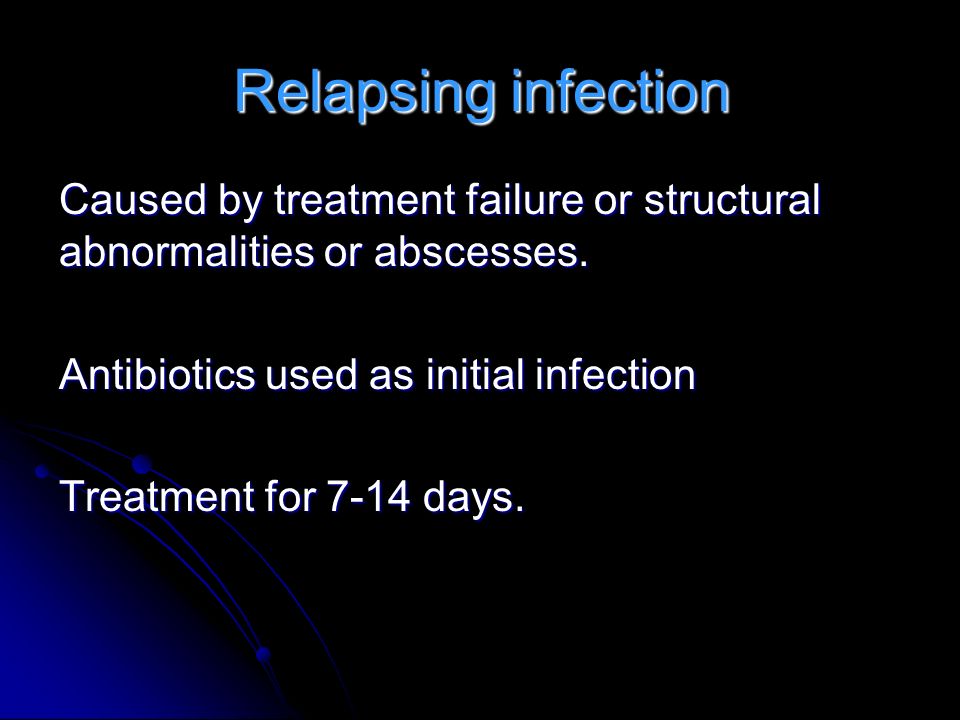 Relapsing infection

Caused by treatment failure or structural abnormalities or abscesses.

Antibiotics used as initial infection

Treatment for 7-14 days.